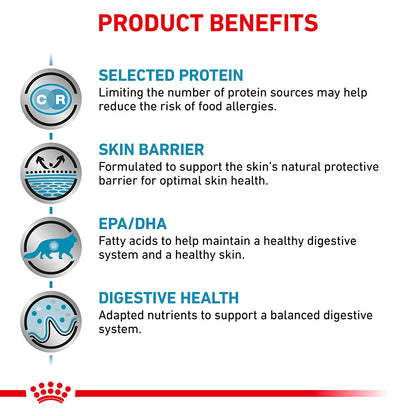 PRODUCT BENEFITS

C R

SELECTED PROTEIN
Limiting the number of protein sources may help reduce the risk of food allergies.

SKIN BARRIER
Formulated to support the skin's natural protective barrier for optimal skin health.

EPA/DHA
Fatty acids to help maintain a healthy digestive system and a healthy skin.

DIGESTIVE HEALTH
Adapted nutrients to support a balanced digestive system.